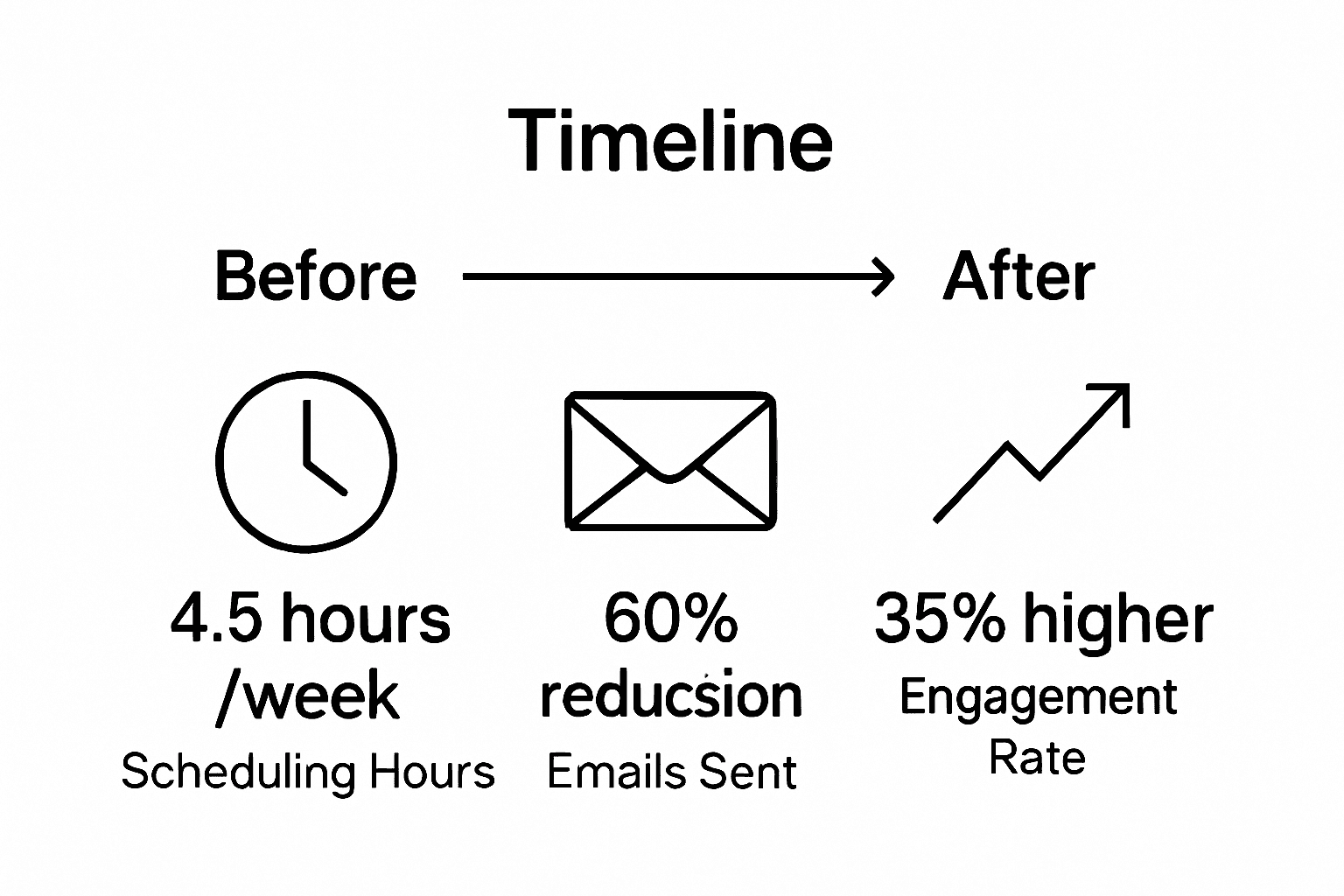 Timeline

Before After

4.5 hours /week
Scheduling Hours

60% reducsion
Emails Sent

35% higher
Engagement Rate